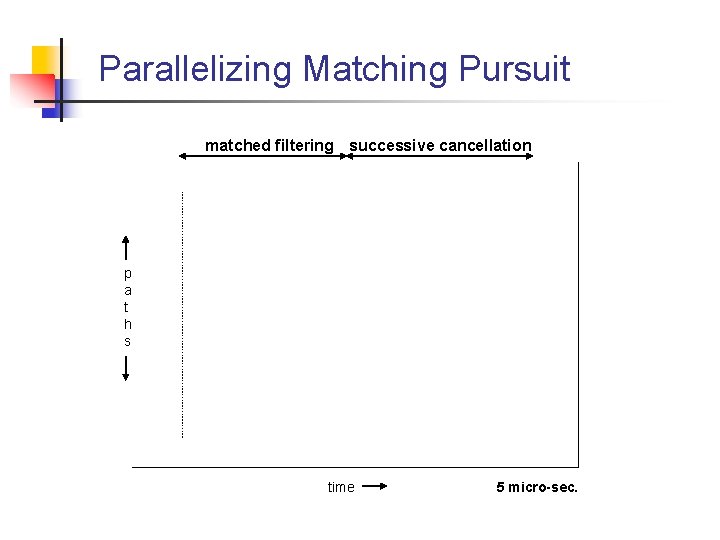 Parallelizing Matching Pursuit

matched filtering successive cancellation

paths

time

5 micro-sec.